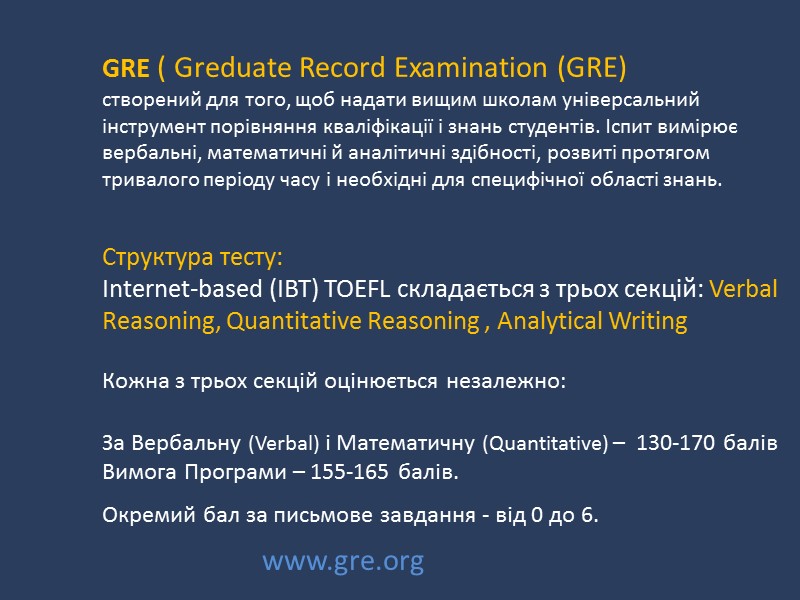 GRE ( Greduate Record Examination (GRE)
створений для того, щоб надати вищим школам універсальний інструмент порівняння кваліфікації і знань студентів. Іспит вимірює вербальні, математичні й аналітичні здібності, розвиті протягом тривалого періоду часу і необхідні для специфічної області знань.

Структура тесту:
Internet-based (IBT) TOEFL складається з трьох секцій: Verbal Reasoning, Quantitative Reasoning , Analytical Writing

Кожна з трьох секцій оцінюється незалежно:

За Вербальну (Verbal) і Математичну (Quantitative) – 130-170 балів Вимога Програми – 155-165 балів.

Окремий бал за письмове завдання - від 0 до 6.

www.gre.org